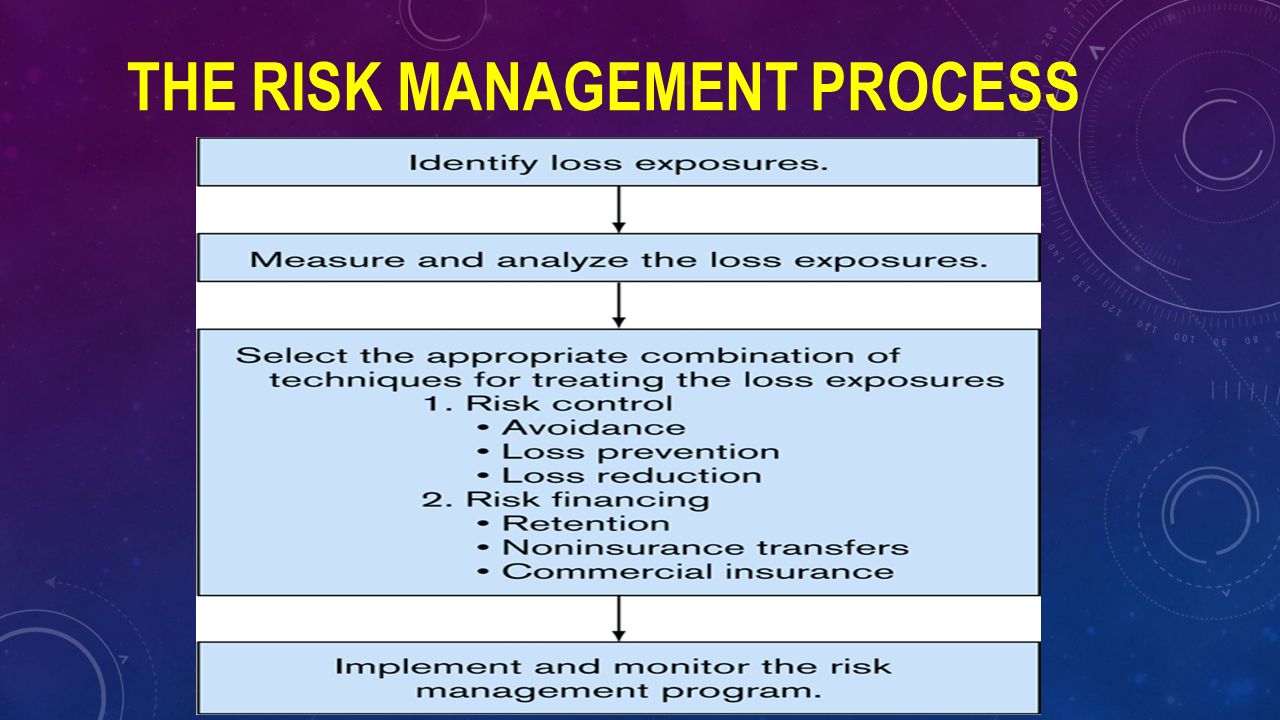 THE RISK MANAGEMENT PROCESS

Identify loss exposures.

Measure and analyze the loss exposures.

Select the appropriate combination of techniques for treating the loss exposures
1. Risk control
• Avoidance
• Loss prevention
• Loss reduction
2. Risk financing
• Retention
• Noninsurance transfers
• Commercial insurance

Implement and monitor the risk management program.